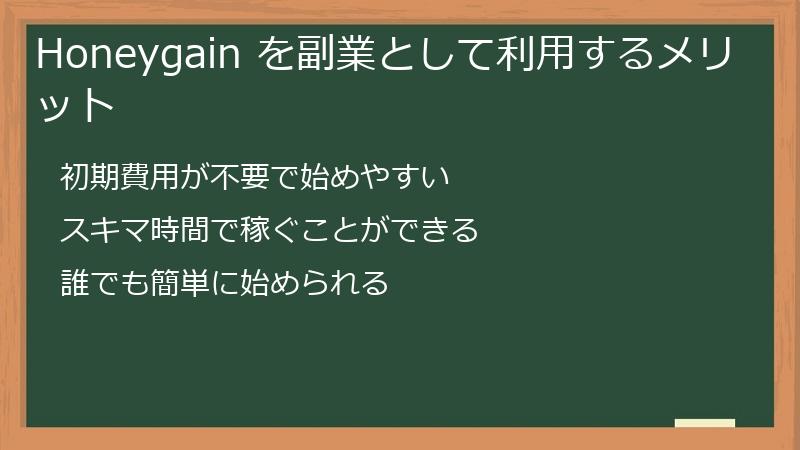 Honeygain を副業として利用するメリット

初期費用が不要で始めやすい

スキマ時間で稼ぐことができる

誰でも簡単に始められる